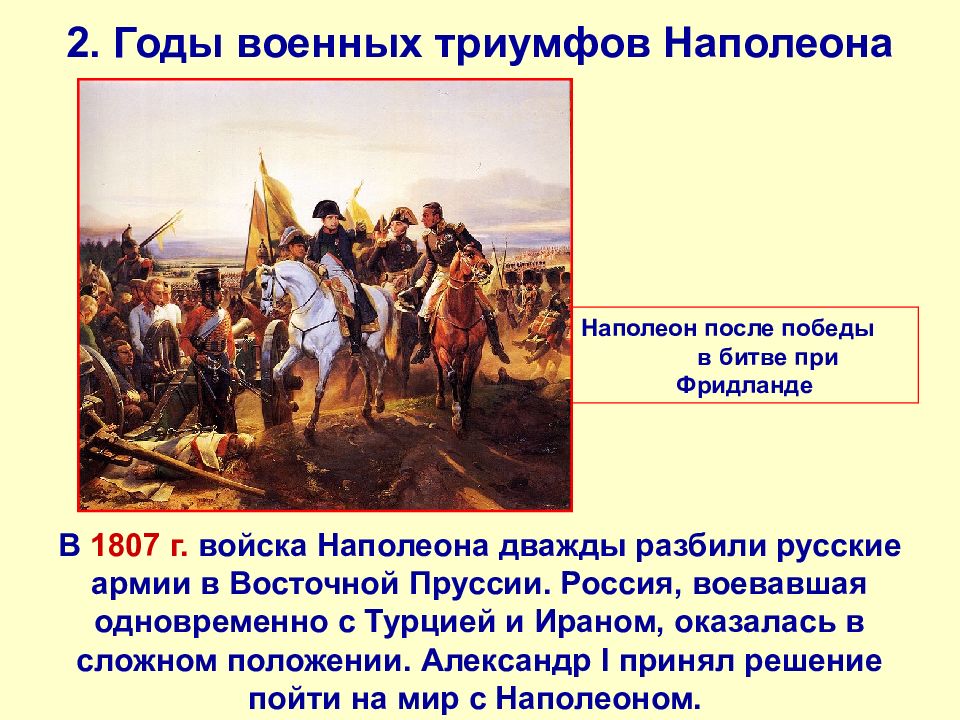 2. Годы военных триумфов Наполеона

Наполеон после победы в битве при Фридланде

В 1807 г. войска Наполеона дважды разбили русские армии в Восточной Пруссии. Россия, воевавшая одновременно с Турцией и Ираном, оказалась в сложном положении. Александр I принял решение пойти на мир с Наполеоном.